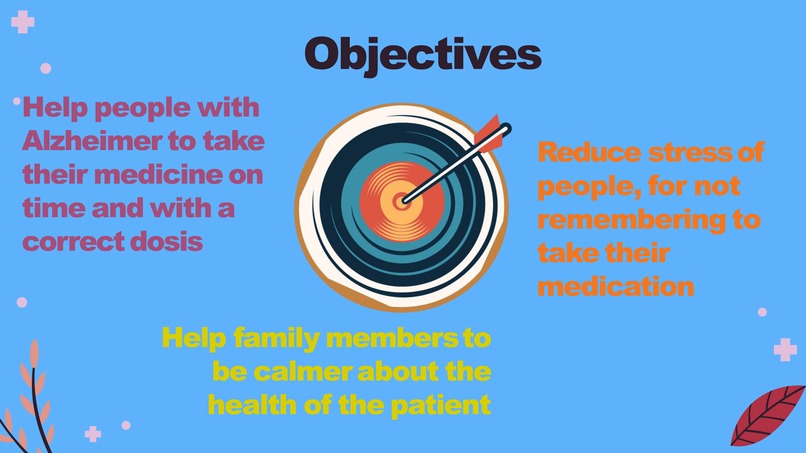 Objectives

Help people with Alzheimer to take their medicine on time and with a correct dosis

Reduce stress of people, for not remembering to take their medication

Help family members to be calmer about the health of the patient